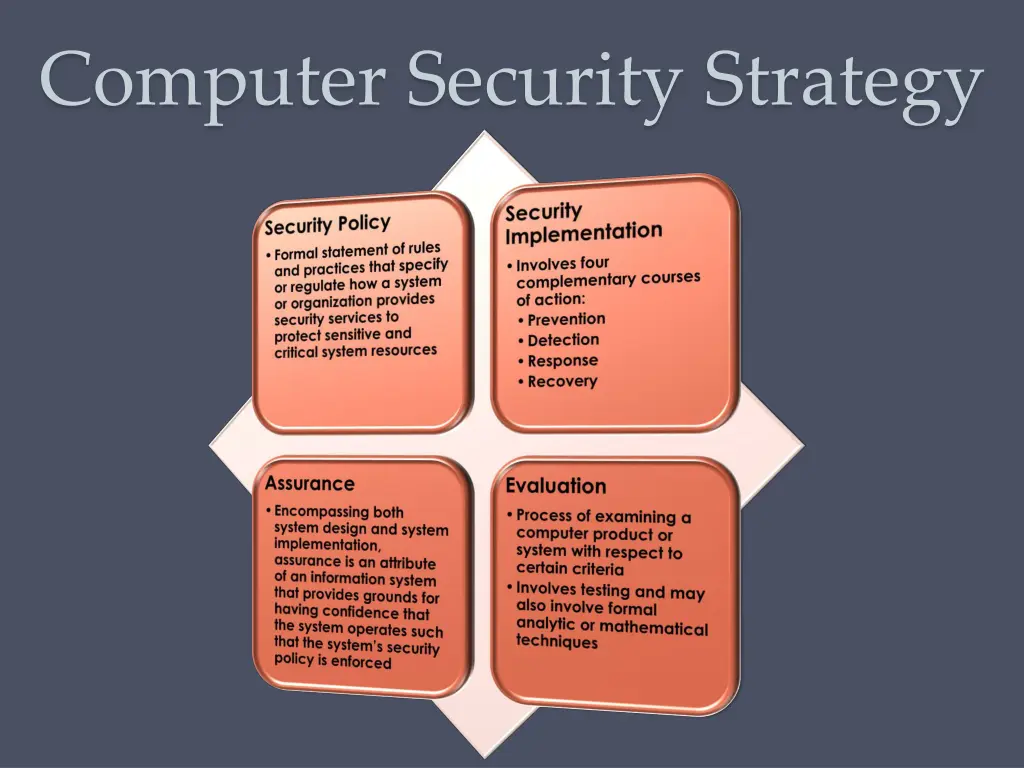 Computer Security Strategy

Security Policy

• Formal statement of rules and practices that specify or regulate how a system or organization provides security services to protect sensitive and critical system resources

Security Implementation

• Involves four complementary courses of action:
• Prevention
• Detection
• Response
• Recovery

Assurance

• Encompassing both system design and system implementation, assurance is an attribute of an information system that provides grounds for having confidence that the system operates such that the system's security policy is enforced

Evaluation

• Process of examining a computer product or system with respect to certain criteria
• Involves testing and may also involve formal analytic or mathematical techniques